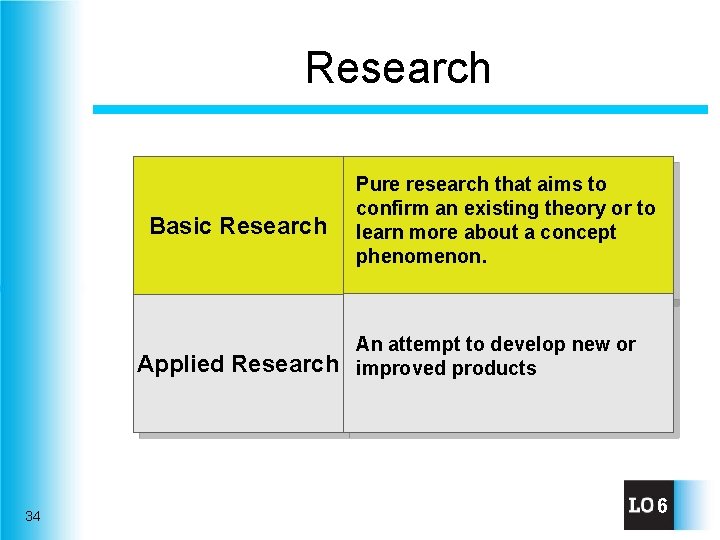 Research

| Basic Research | Pure research that aims to confirm an existing theory or to learn more about a concept phenomenon. |
|---|---|
| Applied Research | An attempt to develop new or improved products |

34

LO 6